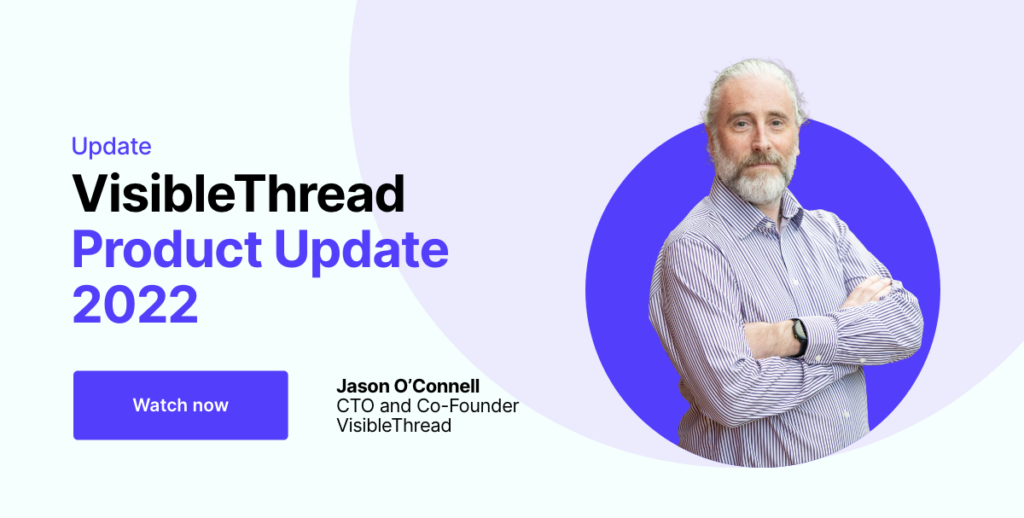 Update

VisibleThread
Product Update
2022

Watch now

Jason O'Connell
CTO and Co-Founder
VisibleThread